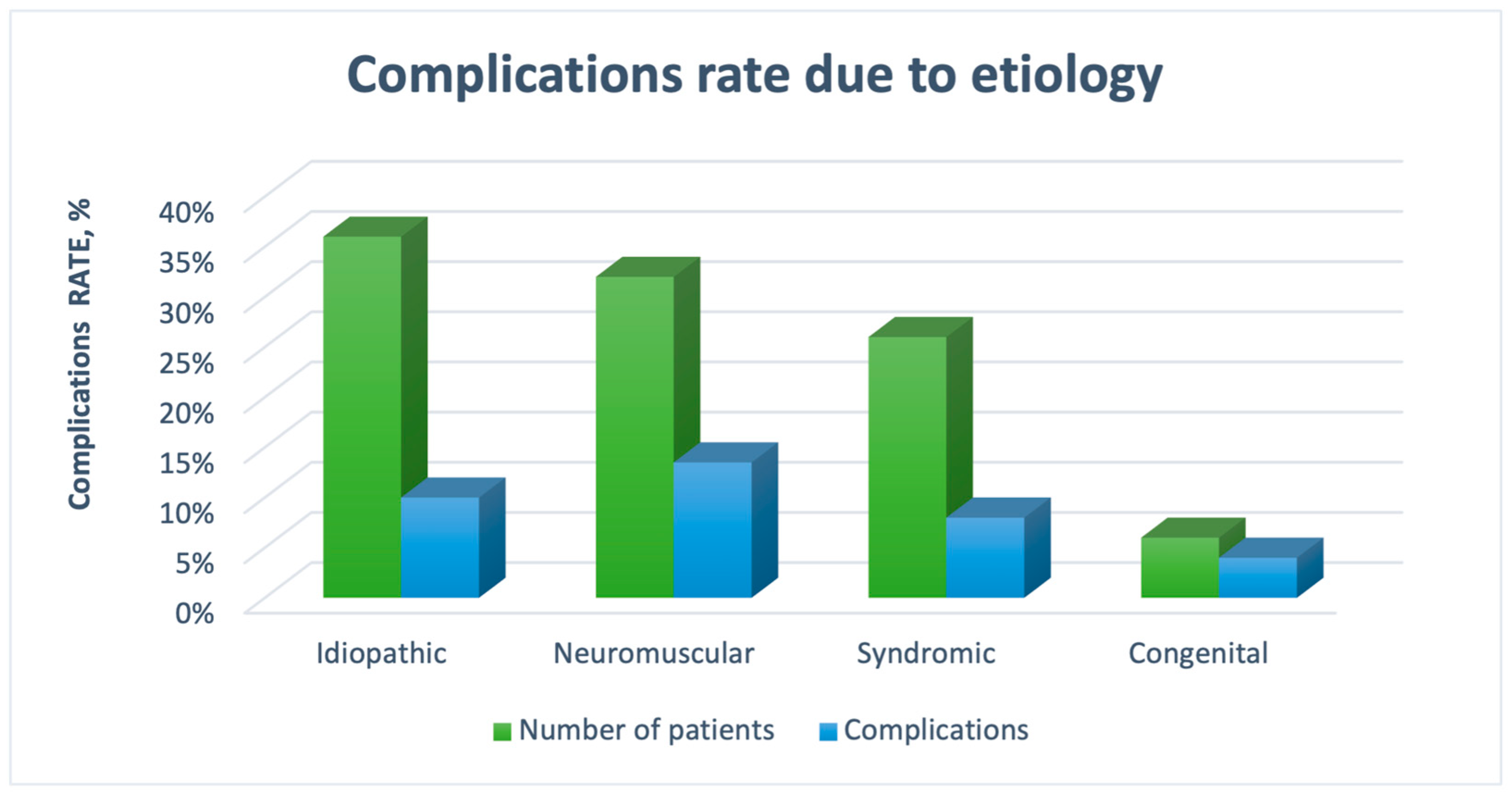 Complications rate due to etiology

Complications RATE, %

40%
35%
30%
25%
20%
15%
10%
5%
0%

Idiopathic
Neuromuscular
Syndromic
Congenital

Number of patients
Complications